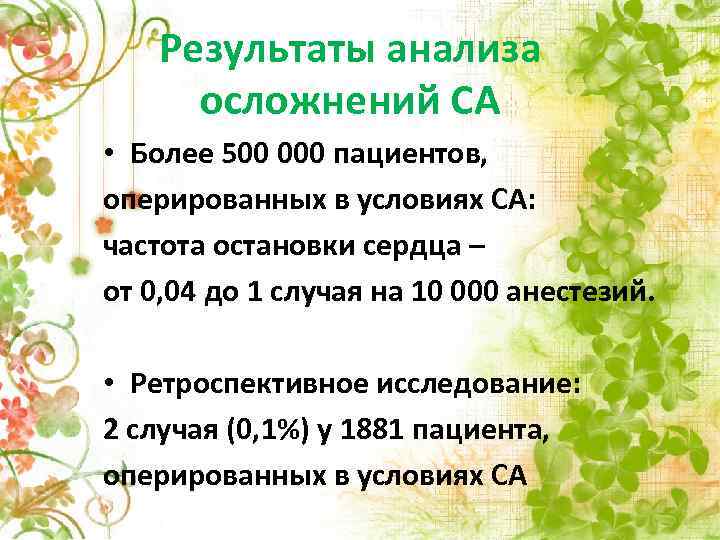 Результаты анализа осложнений СА

• Более 500 000 пациентов, оперированных в условиях СА: частота остановки сердца – от 0,04 до 1 случая на 10 000 анестезий.

• Ретроспективное исследование: 2 случая (0,1%) у 1881 пациента, оперированных в условиях СА